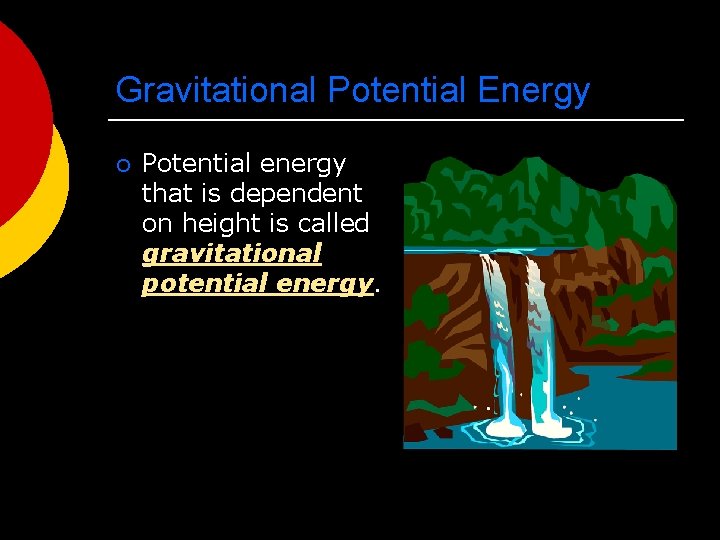 Gravitational Potential Energy

○ Potential energy that is dependent on height is called gravitational potential energy.